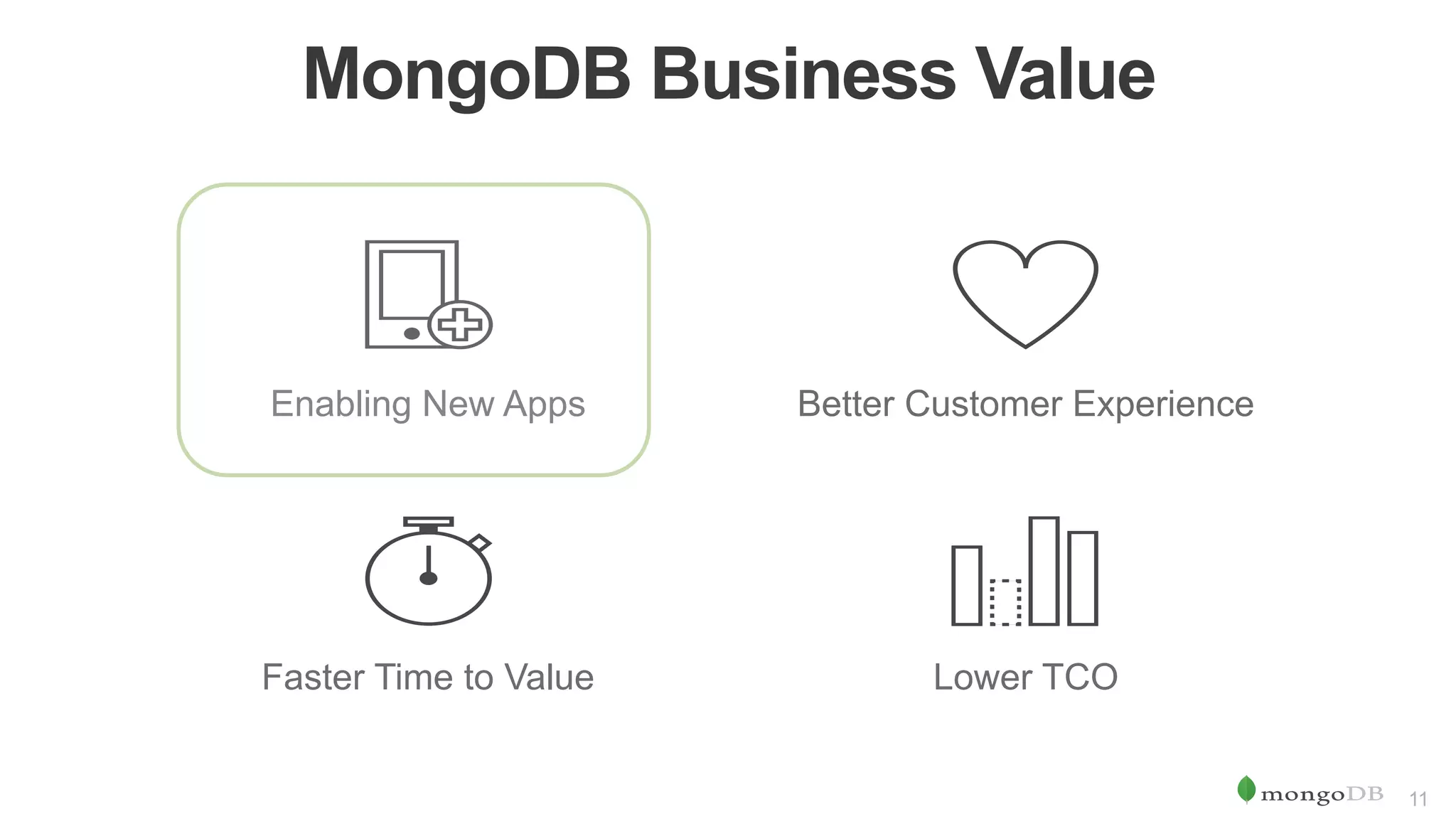 MongoDB Business Value

Enabling New Apps

Better Customer Experience

Faster Time to Value

Lower TCO

mongoDB 11